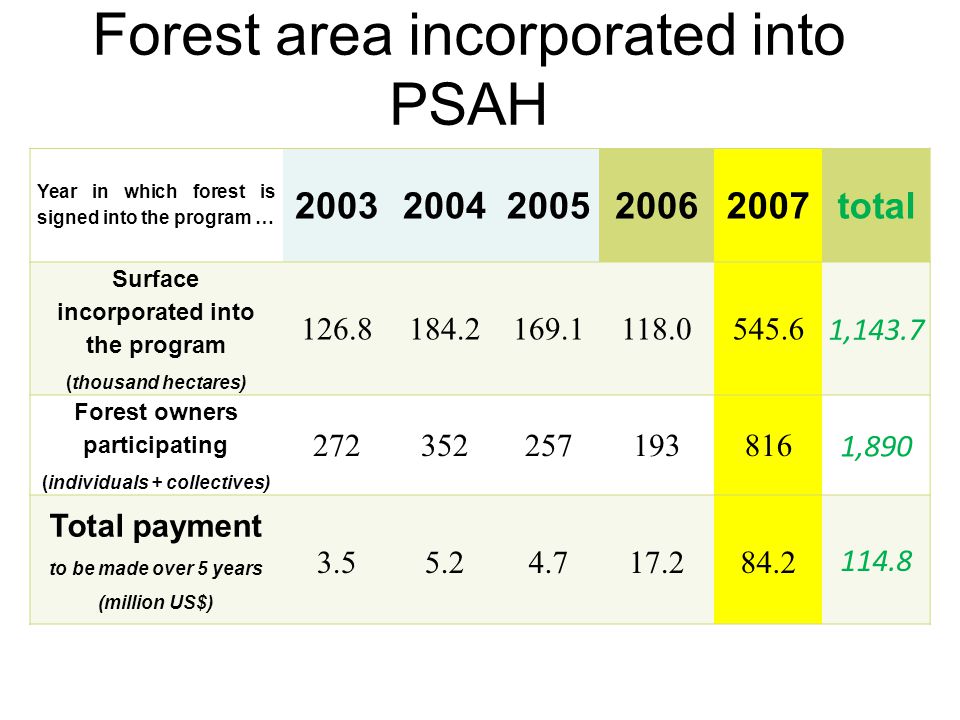 Forest area incorporated into PSAH

| Year in which forest is signed into the program … | 2003 | 2004 | 2005 | 2006 | 2007 | total |
|---|---|---|---|---|---|---|
| Surface incorporated into the program (thousand hectares) | 126.8 | 184.2 | 169.1 | 118.0 | 545.6 | 1,143.7 |
| Forest owners participating (individuals + collectives) | 272 | 352 | 257 | 193 | 816 | 1,890 |
| Total payment to be made over 5 years (million US$) | 3.5 | 5.2 | 4.7 | 17.2 | 84.2 | 114.8 |